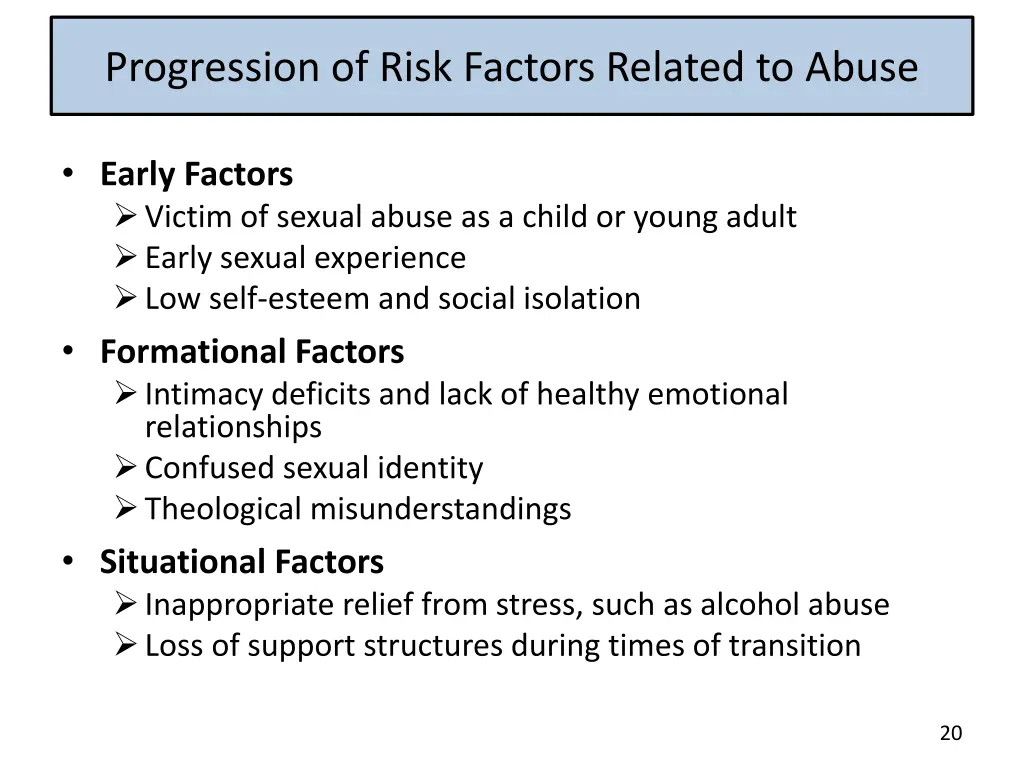 Progression of Risk Factors Related to Abuse

• Early Factors
  ➢ Victim of sexual abuse as a child or young adult
  ➢ Early sexual experience
  ➢ Low self-esteem and social isolation

• Formational Factors
  ➢ Intimacy deficits and lack of healthy emotional relationships
  ➢ Confused sexual identity
  ➢ Theological misunderstandings

• Situational Factors
  ➢ Inappropriate relief from stress, such as alcohol abuse
  ➢ Loss of support structures during times of transition

20